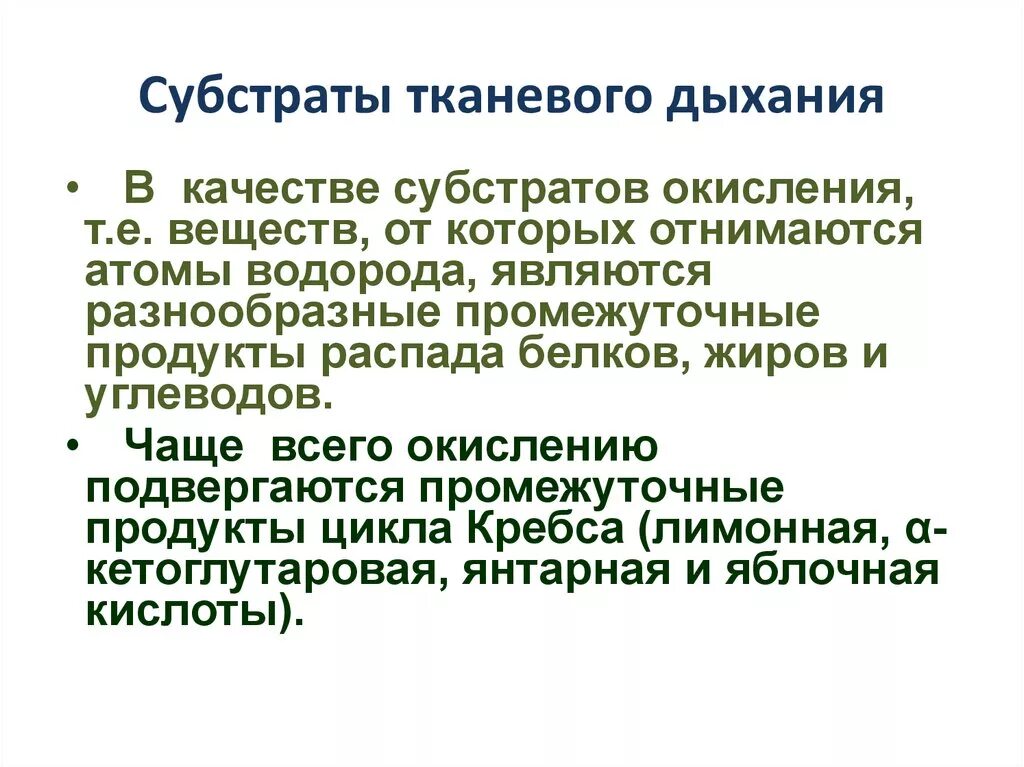 Субстраты тканевого дыхания

• В качестве субстратов окисления, т.е. веществ, от которых отнимаются атомы водорода, являются разнообразные промежуточные продукты распада белков, жиров и углеводов.

• Чаще всего окислению подвергаются промежуточные продукты цикла Кребса (лимонная, α-кетоглутаровая, янтарная и яблочная кислоты).